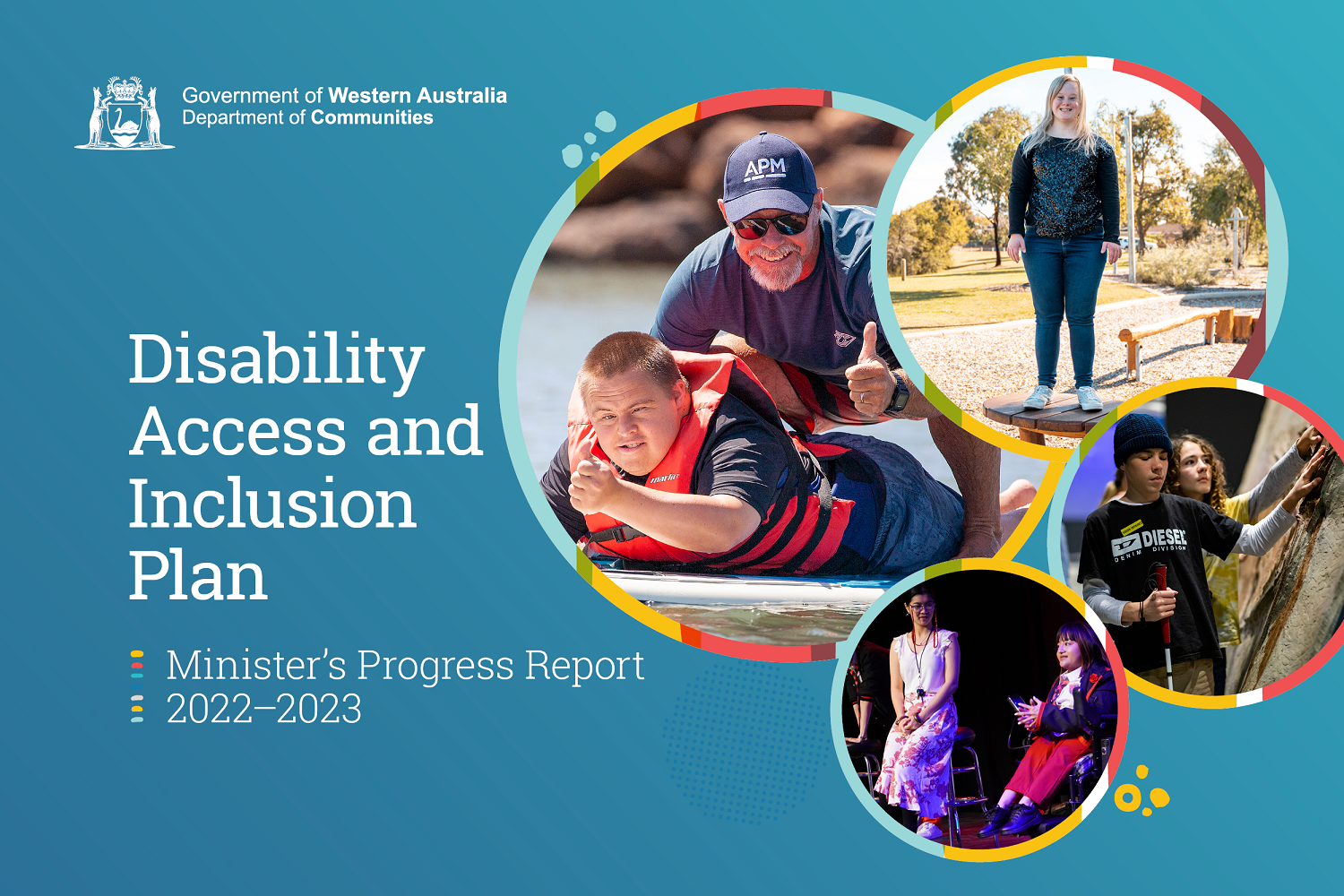 Government of Western Australia
Department of Communities

Disability Access and Inclusion Plan

Minister's Progress Report 2022–2023

APM

marlin

DIESEL
DENIM DIVISION